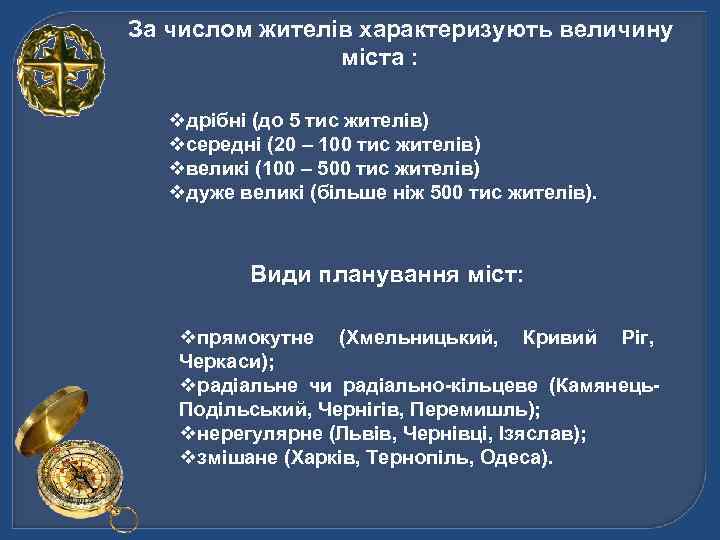 За числом жителів характеризують величину міста :

❖дрібні (до 5 тис жителів)
❖середні (20 – 100 тис жителів)
❖великі (100 – 500 тис жителів)
❖дуже великі (більше ніж 500 тис жителів).

Види планування міст:

❖прямокутне (Хмельницький, Кривий Ріг, Черкаси);
❖радіальне чи радіально-кільцеве (Камянець-Подільський, Чернігів, Перемишль);
❖нерегулярне (Львів, Чернівці, Ізяслав);
❖змішане (Харків, Тернопіль, Одеса).